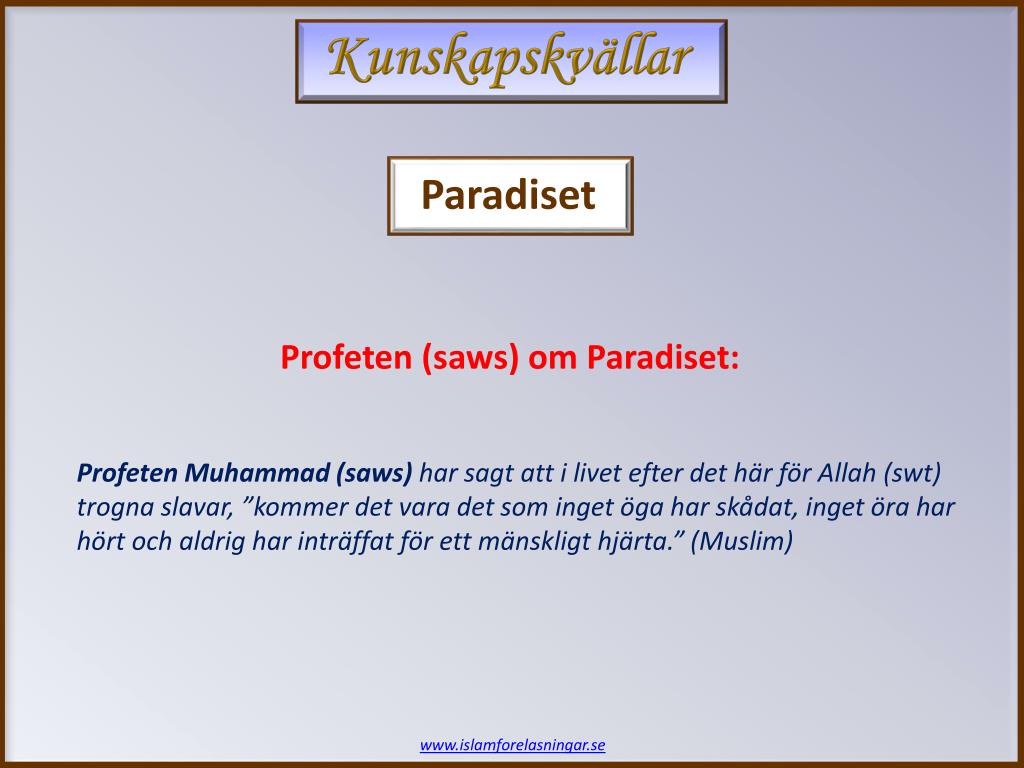 Kunskapskvällar

Paradiset

Profeten (saws) om Paradiset:

Profeten Muhammad (saws) har sagt att i livet efter det här för Allah (swt) trogna slavar, ”kommer det vara det som inget öga har skådat, inget öra har hört och aldrig har inträffat för ett mänskligt hjärta.” (Muslim)

www.islamforelasningar.se